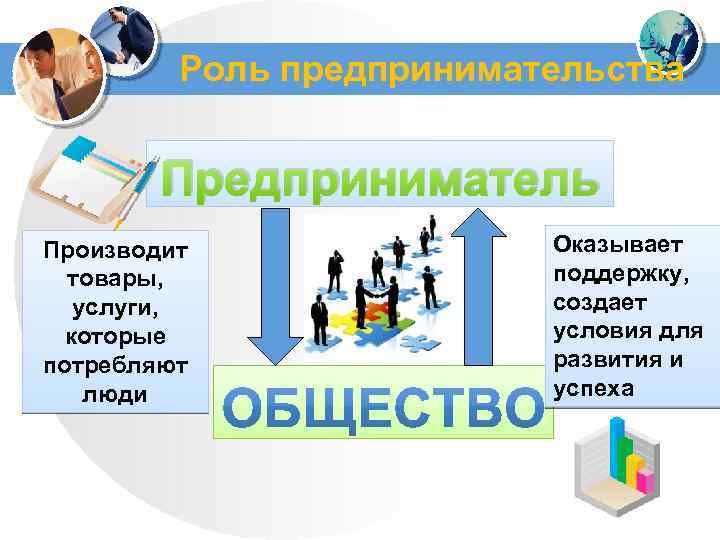 Роль предпринимательства

Предприниматель

Производит товары, услуги, которые потребляют люди

Оказывает поддержку, создает условия для развития и успеха

ОБЩЕСТВО